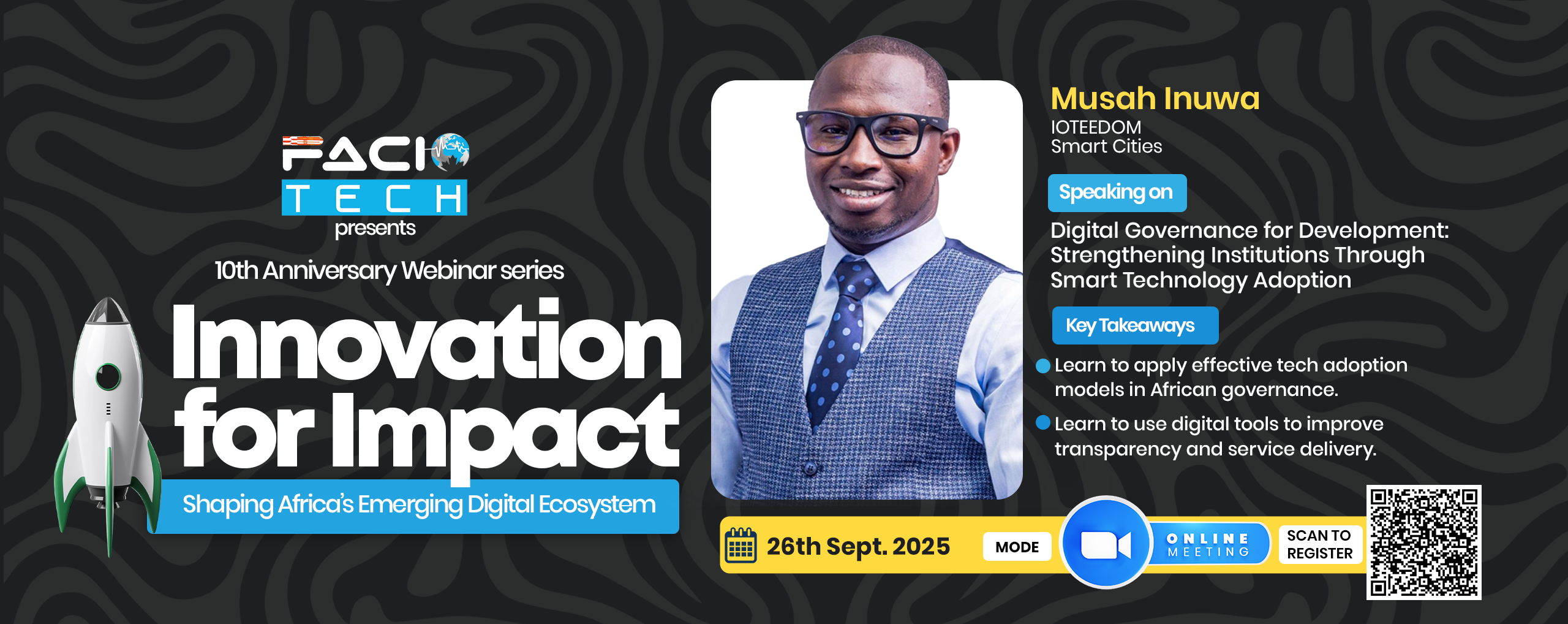 FACIO
TECH
presents
10th Anniversary Webinar series
Innovation for Impact
Shaping Africa's Emerging Digital Ecosystem

Musah Inuwa
IOTEEDOM
Smart Cities

Speaking on
Digital Governance for Development: Strengthening Institutions Through Smart Technology Adoption

Key Takeaways
Learn to apply effective tech adoption models in African governance.
Learn to use digital tools to improve transparency and service delivery.

26th Sept. 2025
MODE
ONLINE MEETING
SCAN TO REGISTER